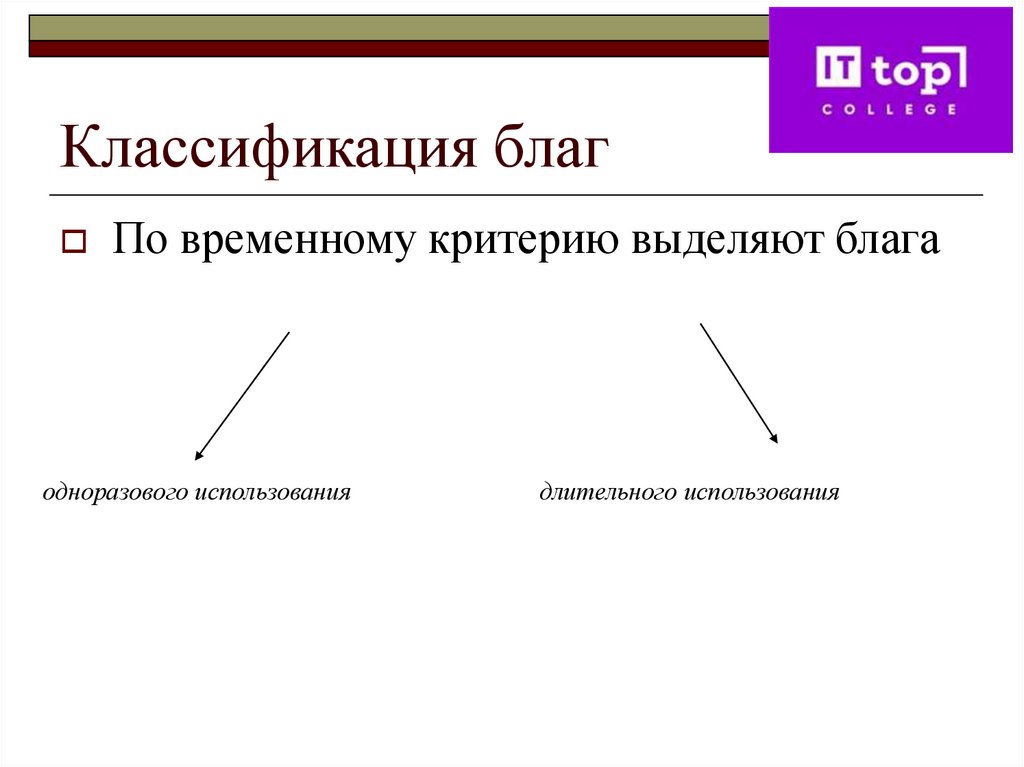 IT top
COLLEGE

Классификация благ

По временному критерию выделяют блага

одноразового использования

длительного использования